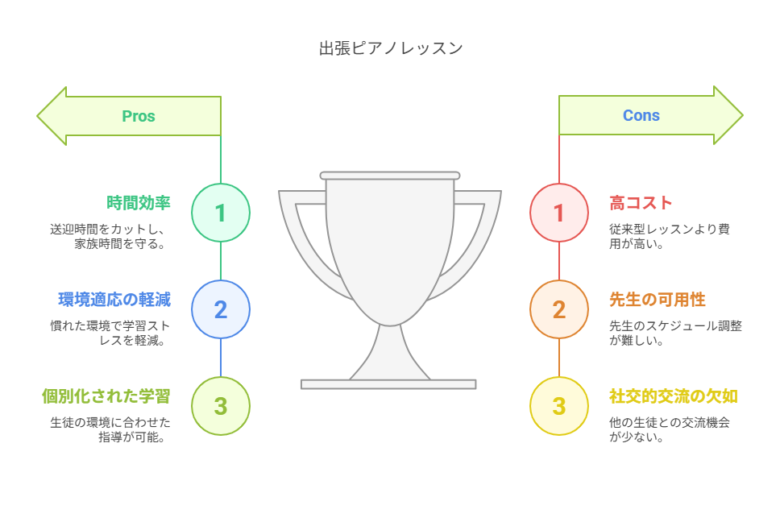 出張ピアノレッスン

Pros

1
時間効率
送迎時間をカットし、家族時間を守る。

2
環境適応の軽減
慣れた環境で学習ストレスを軽減。

3
個別化された学習
生徒の環境に合わせた指導が可能。

Cons

1
高コスト
従来型レッスンより費用が高い。

2
先生の可用性
先生のスケジュール調整が難しい。

3
社交的交流の欠如
他の生徒との交流機会が少ない。